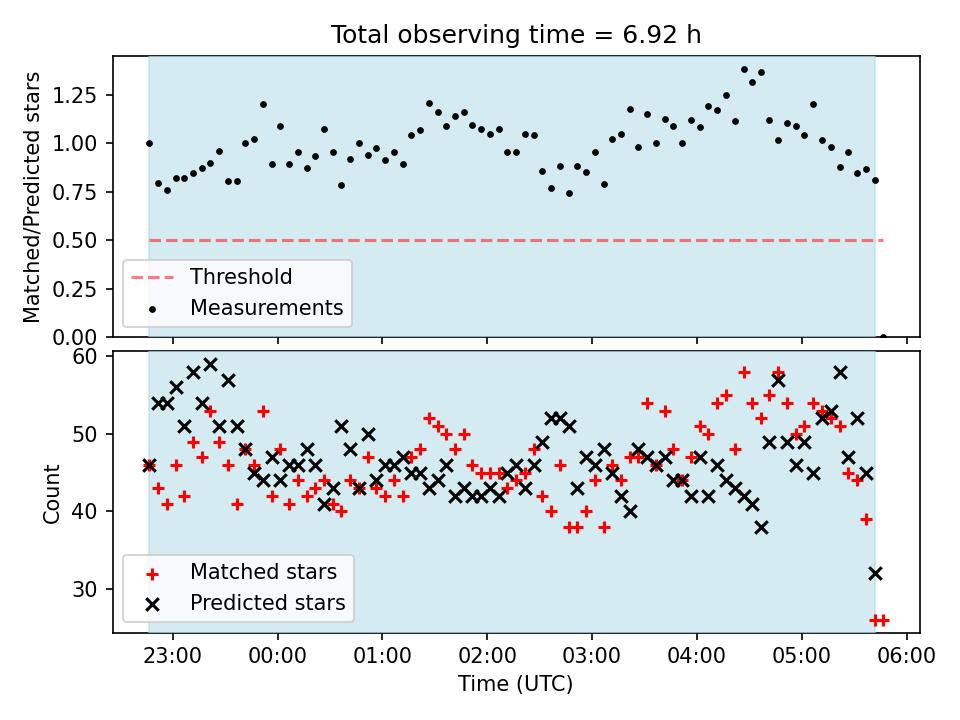 Total observing time = 6.92 h

Matched/Predicted stars

1.25
1.00
0.75
0.50
0.25
0.00

Threshold
Measurements

Count

60
50
40
30

Matched stars
Predicted stars

23:00
00:00
01:00
02:00
03:00
04:00
05:00
06:00

Time (UTC)